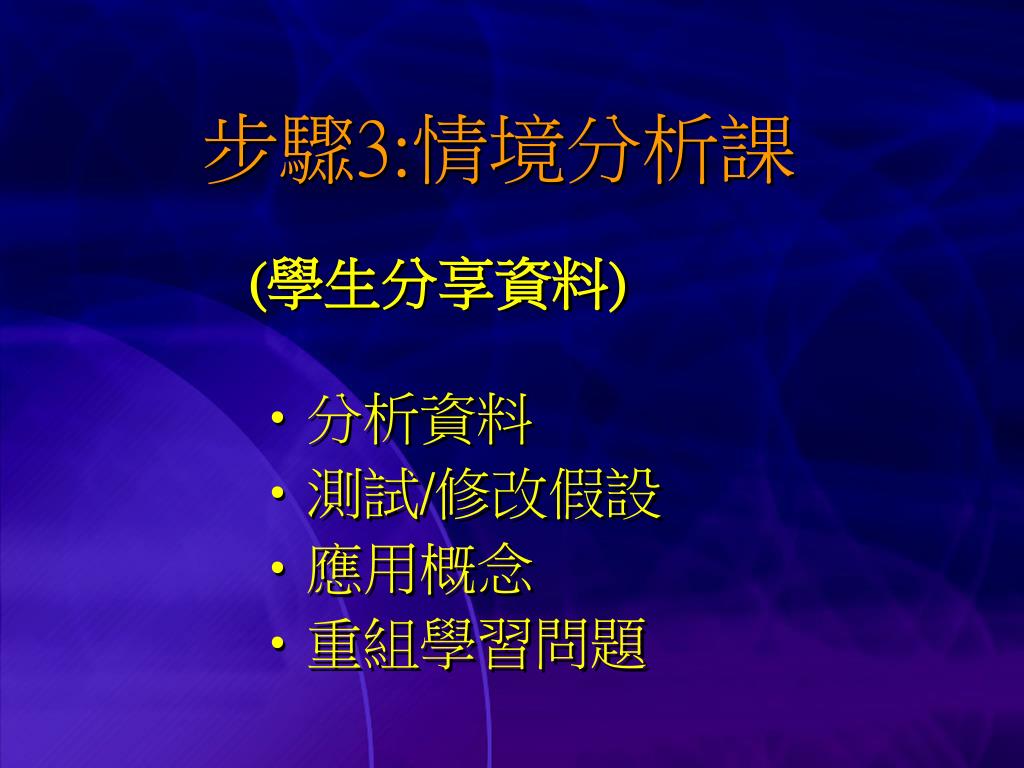 步驟3:情境分析課

(學生分享資料)

• 分析資料
• 測試/修改假設
• 應用概念
• 重組學習問題